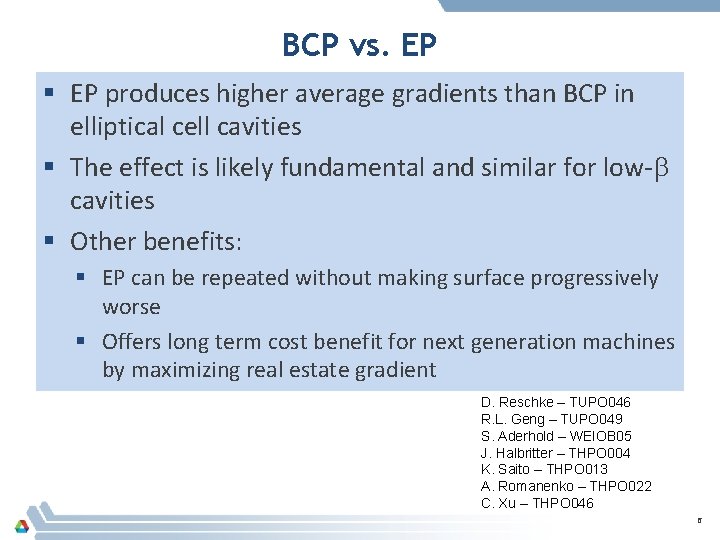 BCP vs. EP

▪ EP produces higher average gradients than BCP in elliptical cell cavities

▪ The effect is likely fundamental and similar for low-$\beta$ cavities

▪ Other benefits:

▪ EP can be repeated without making surface progressively worse

▪ Offers long term cost benefit for next generation machines by maximizing real estate gradient

D. Reschke – TUPO046
R.L. Geng – TUPO049
S. Aderhold – WEIOB05
J. Halbritter – THPO004
K. Saito – THPO013
A. Romanenko – THPO022
C. Xu – THPO046

6